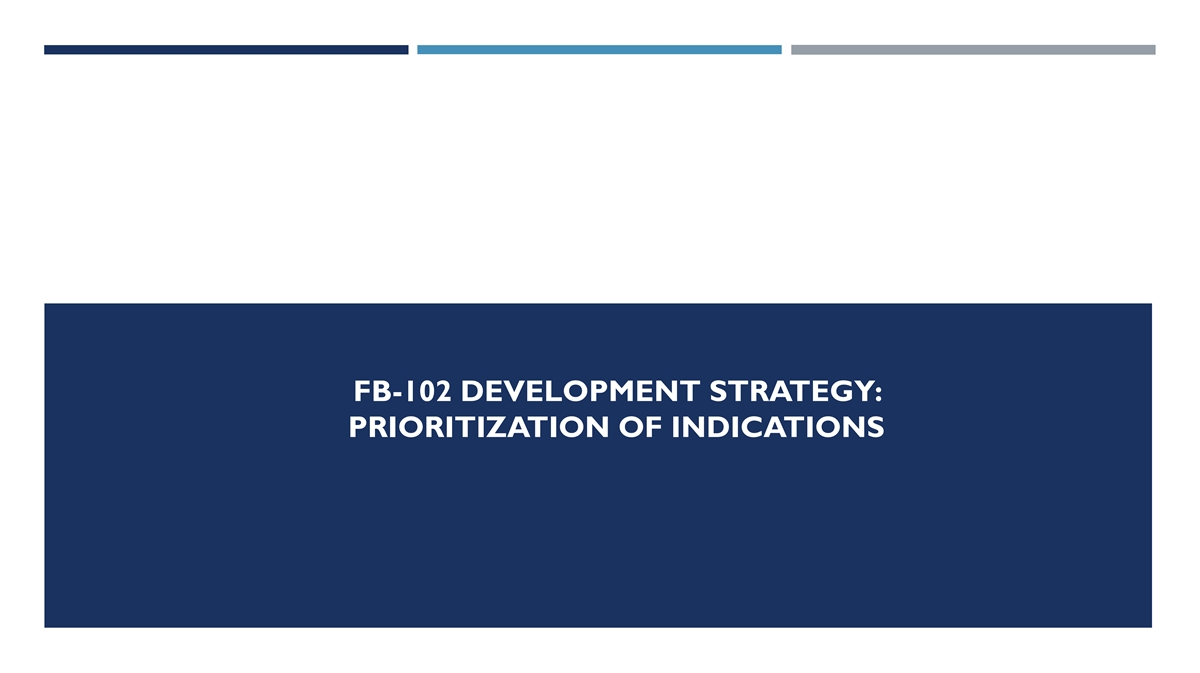 FB-102 DEVELOPMENT STRATEGY:
PRIORITIZATION OF INDICATIONS